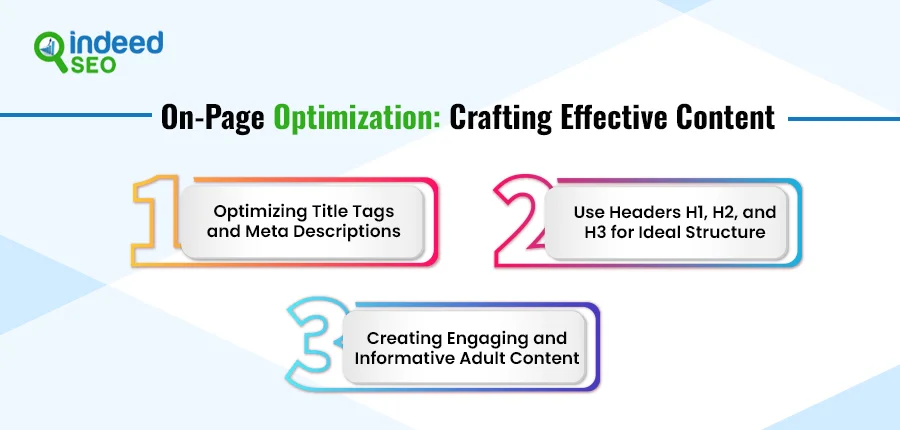 indeed SEO

On-Page Optimization: Crafting Effective Content

1 Optimizing Title Tags and Meta Descriptions

2 Use Headers H1, H2, and H3 for Ideal Structure

3 Creating Engaging and Informative Adult Content